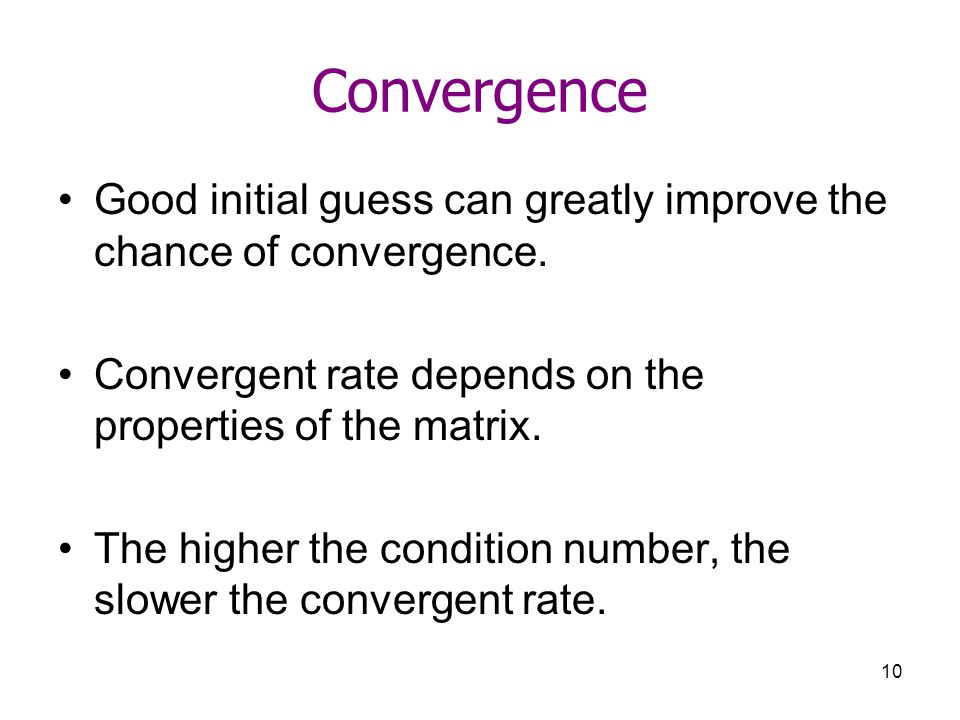 Convergence

• Good initial guess can greatly improve the chance of convergence.

• Convergent rate depends on the properties of the matrix.

• The higher the condition number, the slower the convergent rate.

10